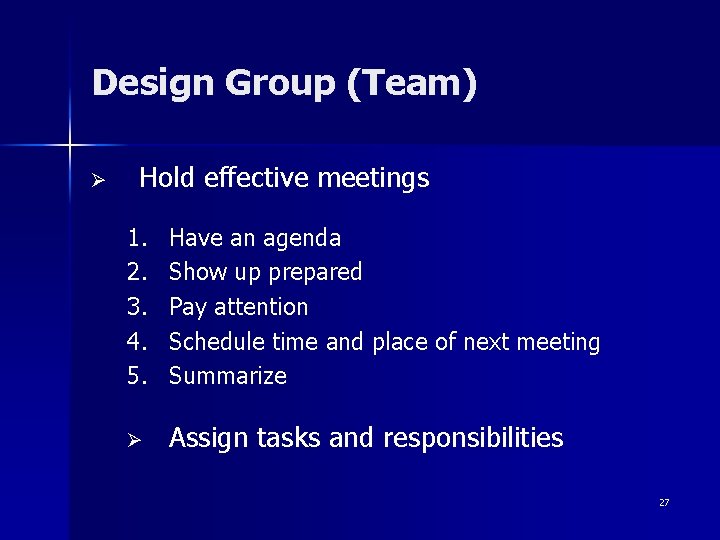 Design Group (Team)

➢ Hold effective meetings

1. Have an agenda
2. Show up prepared
3. Pay attention
4. Schedule time and place of next meeting
5. Summarize

➢ Assign tasks and responsibilities

27